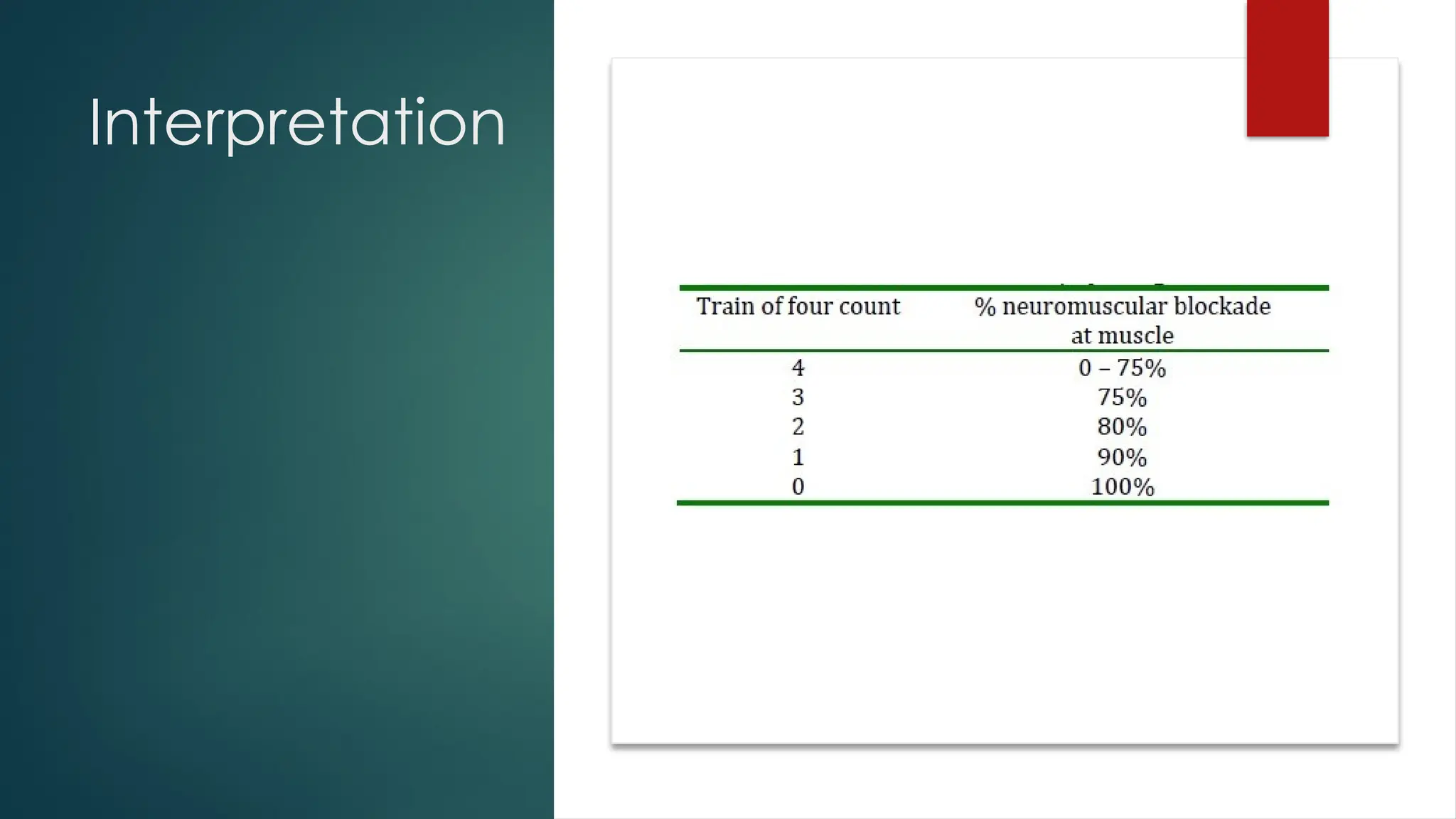 Interpretation

| Train of four count | % neuromuscular blockade at muscle |
|---|---|
| 4 | 0 – 75% |
| 3 | 75% |
| 2 | 80% |
| 1 | 90% |
| 0 | 100% |